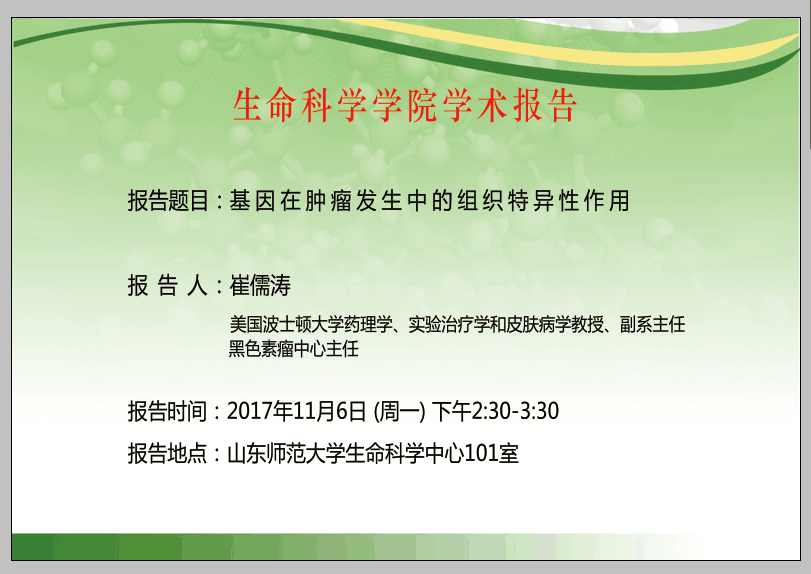 生命科学学院学术报告

报告题目：基因在肿瘤发生中的组织特异性作用

报 告 人：崔儒涛

美国波士顿大学药理学、实验治疗学和皮肤病学教授、副系主任
黑色素瘤中心主任

报告时间：2017年11月6日 (周一) 下午2:30-3:30

报告地点：山东师范大学生命科学中心101室